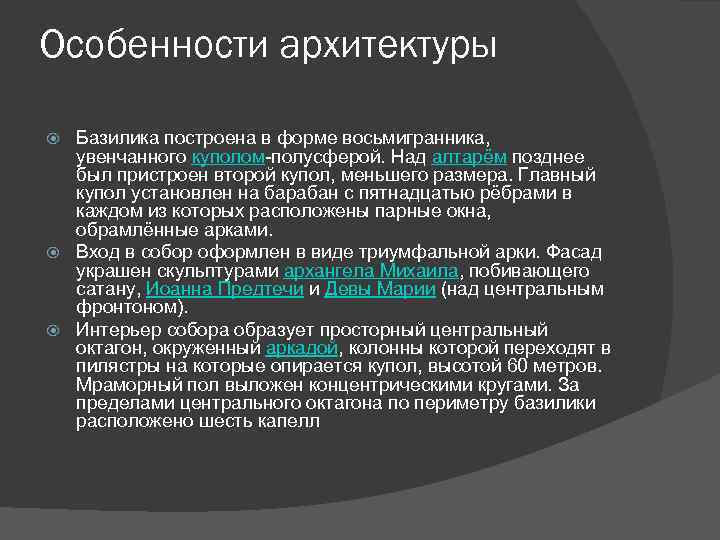 Особенности архитектуры

Базилика построена в форме восьмигранника, увенчанного куполом-полусферой. Над алтарём позднее был пристроен второй купол, меньшего размера. Главный купол установлен на барабан с пятнадцатью рёбрами в каждом из которых расположены парные окна, обрамлённые арками.

Вход в собор оформлен в виде триумфальной арки. Фасад украшен скульптурами архангела Михаила, побивающего сатану, Иоанна Предтечи и Девы Марии (над центральным фронтоном).

Интерьер собора образует просторный центральный октагон, окруженный аркадой, колонны которой переходят в пилястры на которые опирается купол, высотой 60 метров. Мраморный пол выложен концентрическими кругами. За пределами центрального октагона по периметру базилики расположено шесть капелл